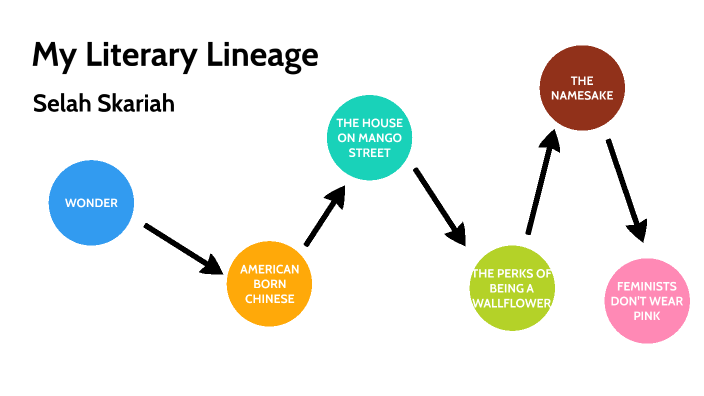 My Literary Lineage

Selah Skariah

WONDER

AMERICAN BORN CHINESE

THE HOUSE ON MANGO STREET

THE PERKS OF BEING A WALLFLOWER

THE NAMESAKE

FEMINISTS DON'T WEAR PINK